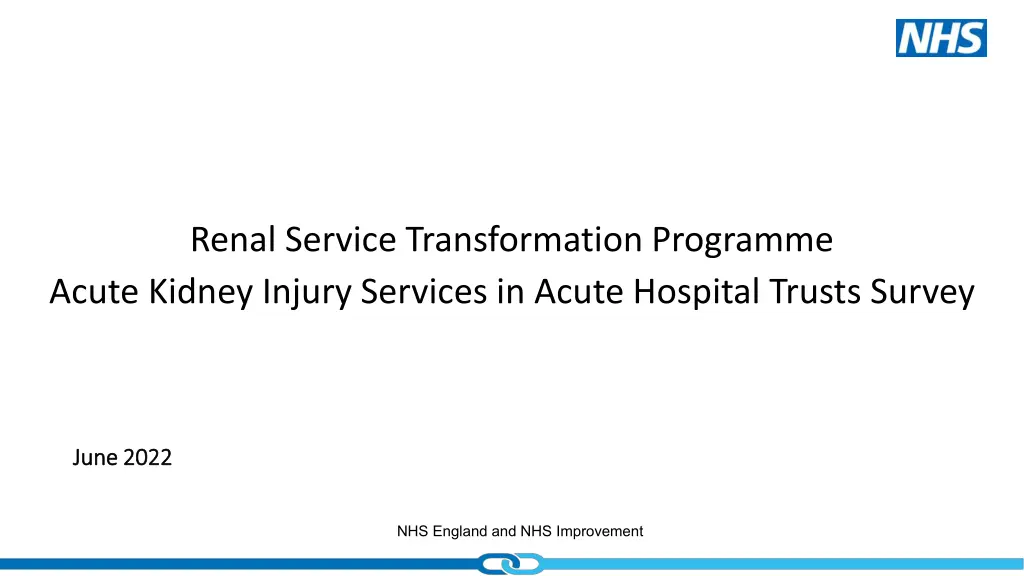 NHS

Renal Service Transformation Programme
Acute Kidney Injury Services in Acute Hospital Trusts Survey

June 2022

NHS England and NHS Improvement